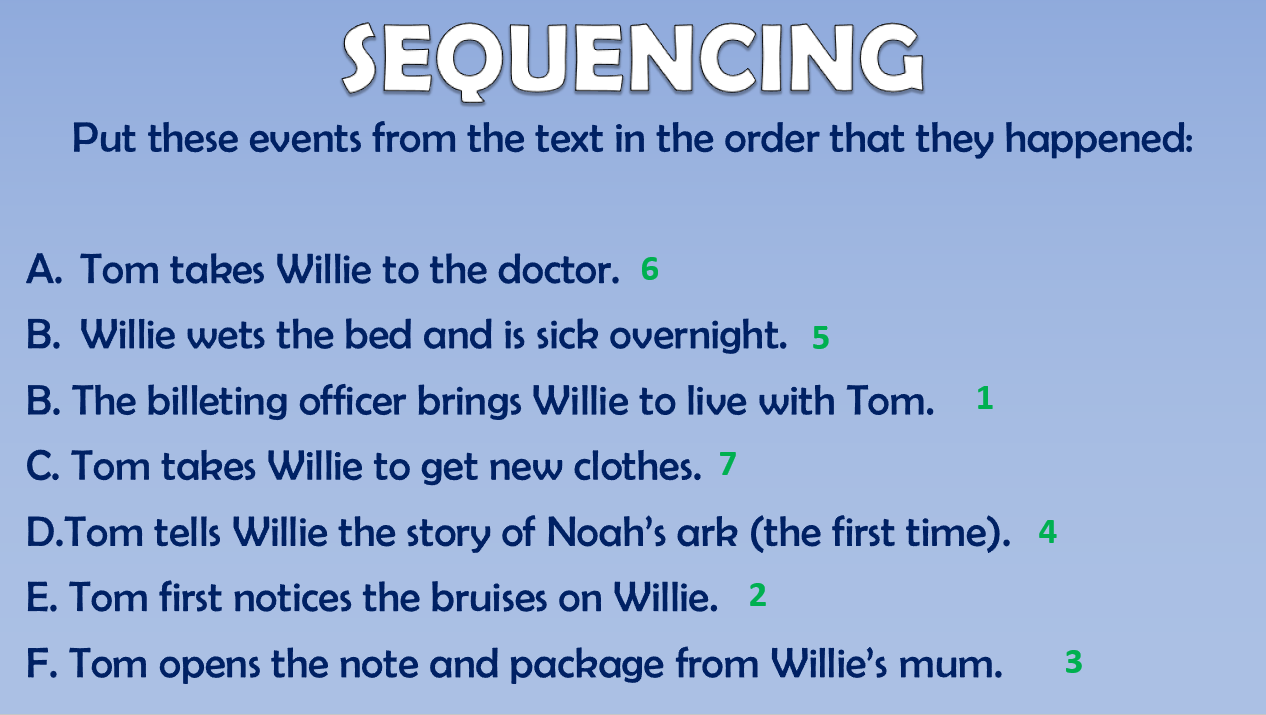 SEQUENCING

Put these events from the text in the order that they happened:

A. Tom takes Willie to the doctor. 6

B. Willie wets the bed and is sick overnight. 5

B. The billeting officer brings Willie to live with Tom. 1

C. Tom takes Willie to get new clothes. 7

D.Tom tells Willie the story of Noah's ark (the first time). 4

E. Tom first notices the bruises on Willie. 2

F. Tom opens the note and package from Willie's mum. 3